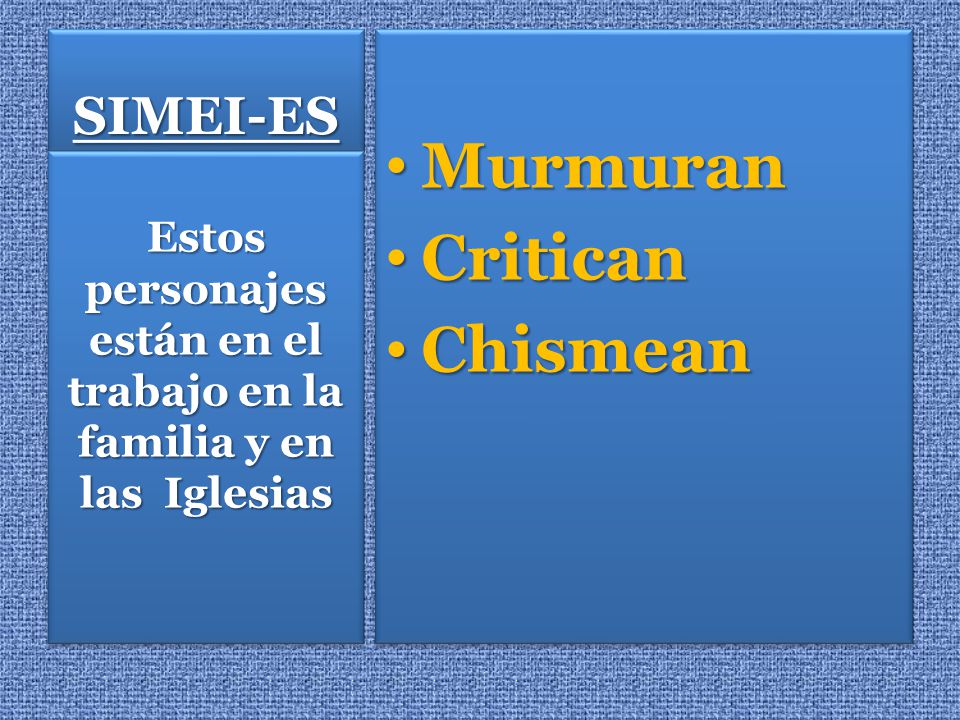 SIMEI-ES

Estos personajes están en el trabajo en la familia y en las Iglesias

• Murmuran
• Critican
• Chismean